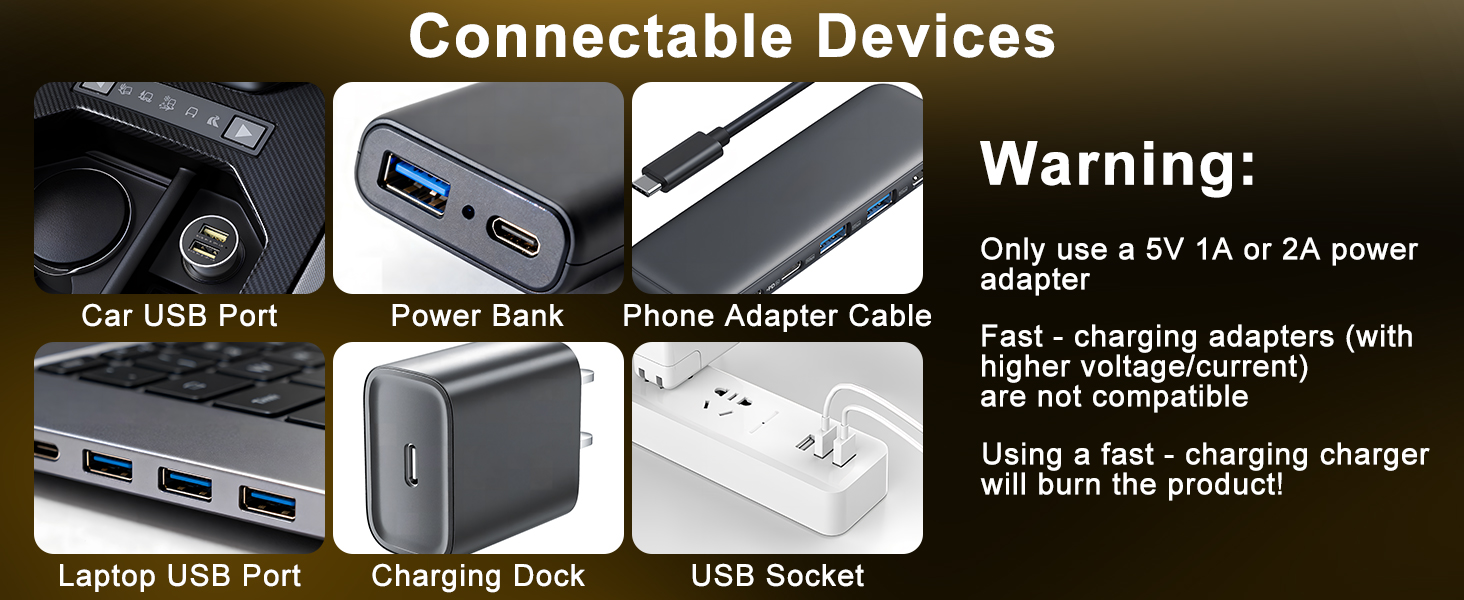 Connectable Devices

Car USB Port

Power Bank

Phone Adapter Cable

Laptop USB Port

Charging Dock

USB Socket

Warning:

Only use a 5V 1A or 2A power adapter

Fast - charging adapters (with higher voltage/current)
are not compatible

Using a fast - charging charger will burn the product!